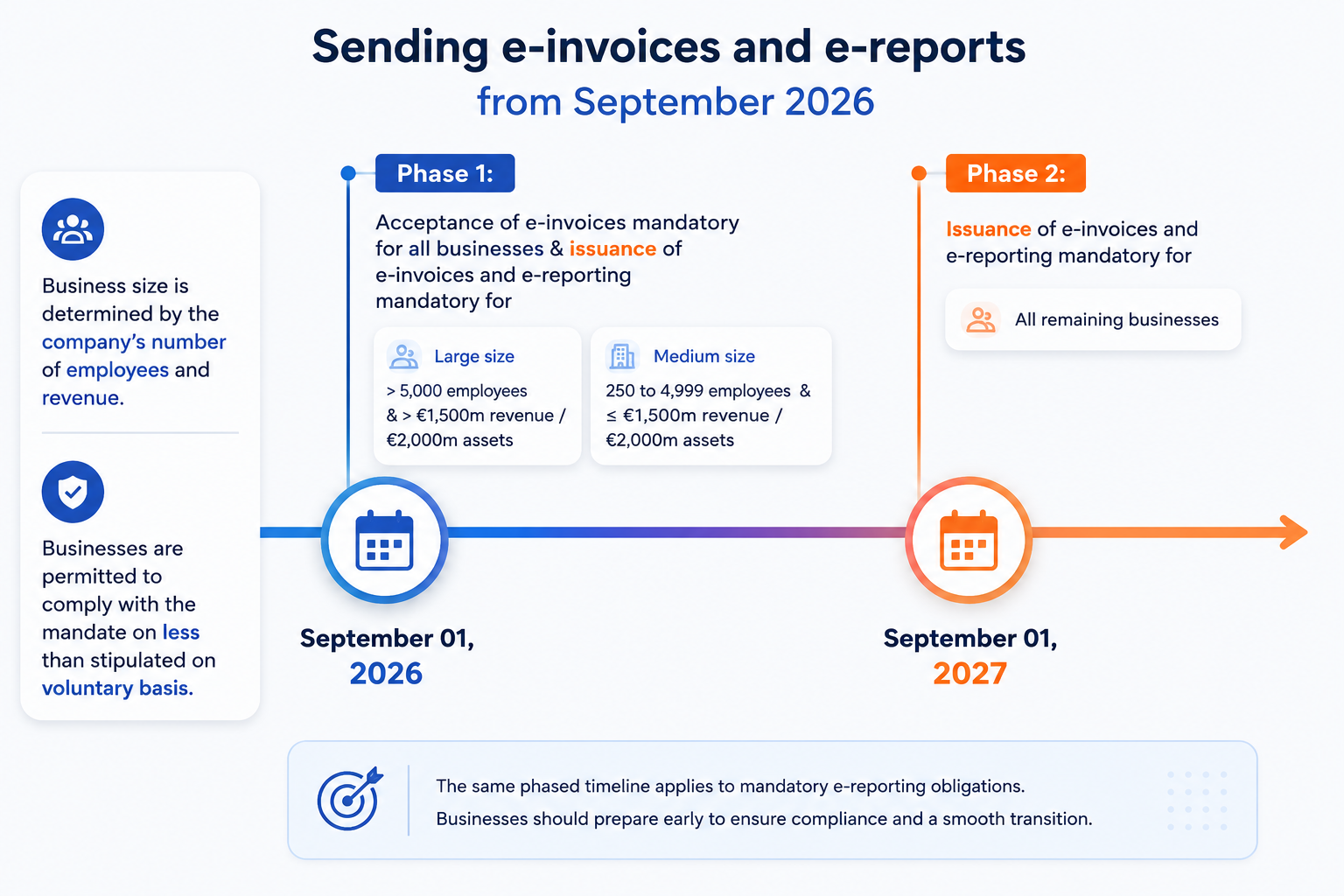 Sending e-invoices and e-reports
from September 2026

Business size is determined by the company's number of employees and revenue.

Businesses are permitted to comply with the mandate on less than stipulated on voluntary basis.

Phase 1:

Acceptance of e-invoices mandatory for all businesses & issuance of e-invoices and e-reporting mandatory for

Large size
> 5,000 employees & > €1,500m revenue / €2,000m assets

Medium size
250 to 4,999 employees & ≤ €1,500m revenue / €2,000m assets

September 01, 2026

Phase 2:

Issuance of e-invoices and e-reporting mandatory for

All remaining businesses

September 01, 2027

The same phased timeline applies to mandatory e-reporting obligations.
Businesses should prepare early to ensure compliance and a smooth transition.